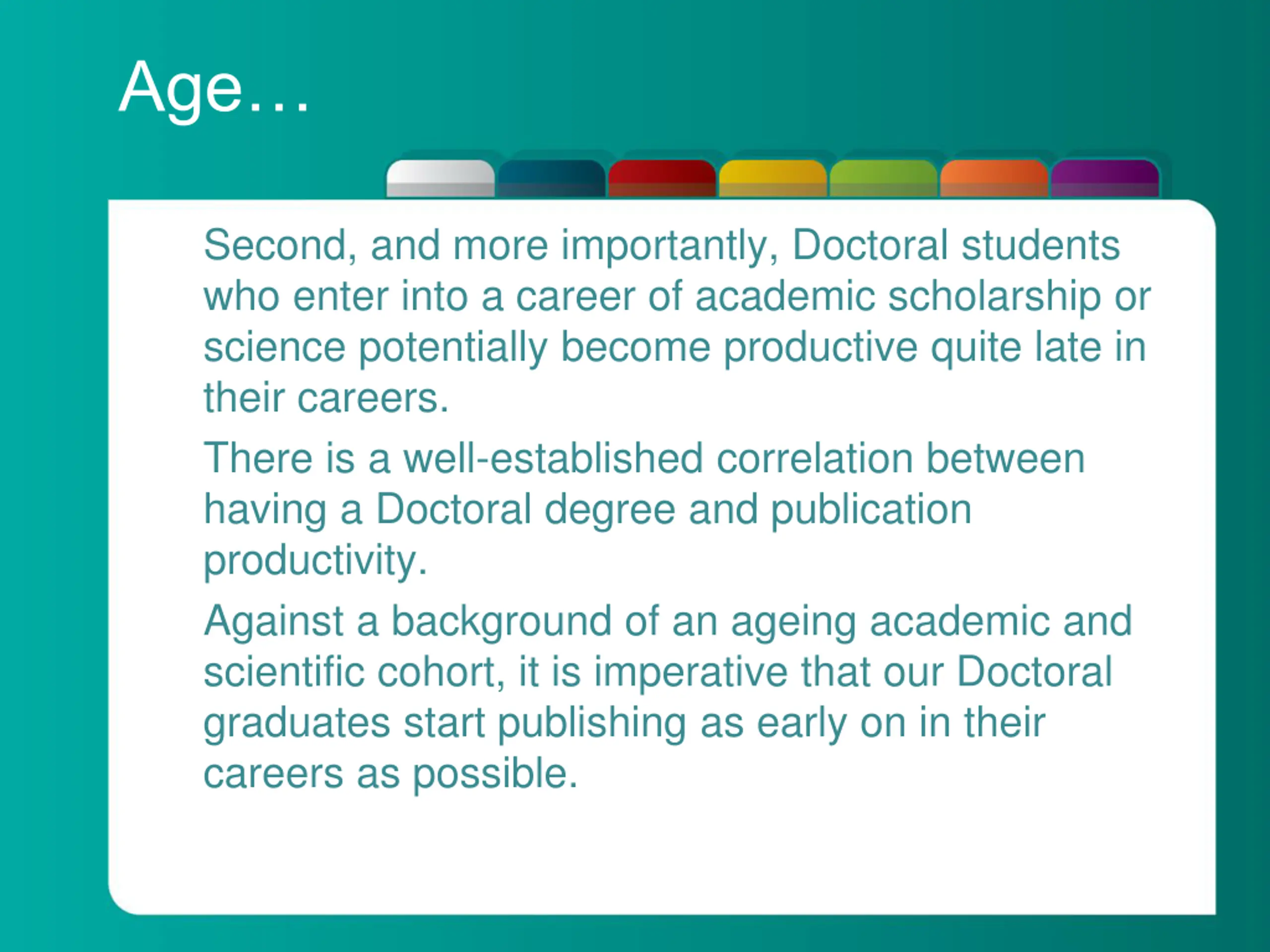 Age…

Second, and more importantly, Doctoral students who enter into a career of academic scholarship or science potentially become productive quite late in their careers.

There is a well-established correlation between having a Doctoral degree and publication productivity.

Against a background of an ageing academic and scientific cohort, it is imperative that our Doctoral graduates start publishing as early on in their careers as possible.